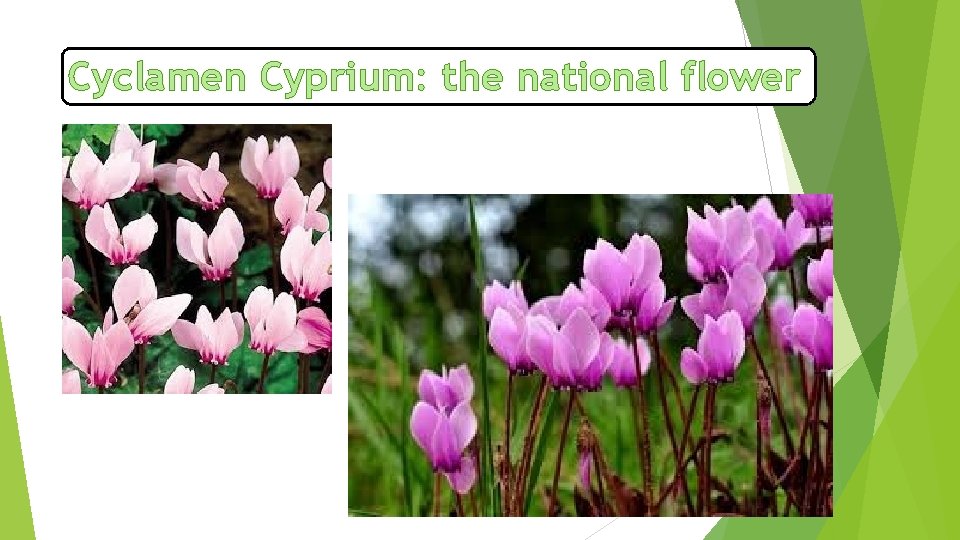 Cyclamen Cyprium: the national flower